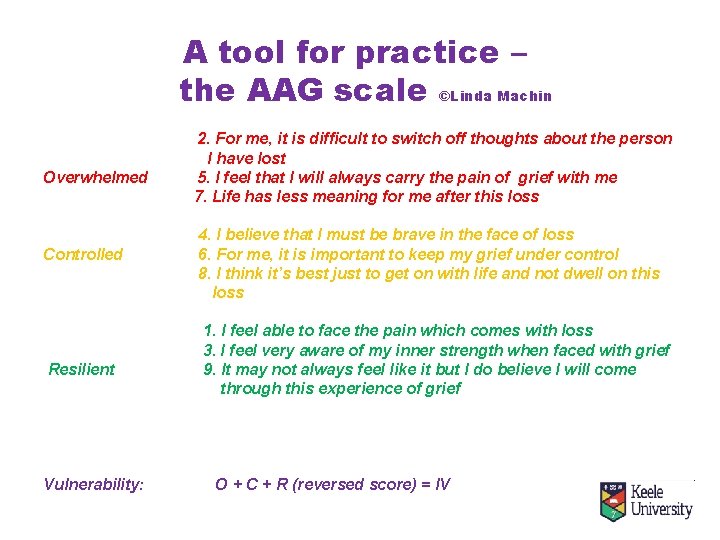 A tool for practice – the AAG scale ©Linda Machin

Overwhelmed
2. For me, it is difficult to switch off thoughts about the person I have lost
5. I feel that I will always carry the pain of grief with me
7. Life has less meaning for me after this loss

Controlled
4. I believe that I must be brave in the face of loss
6. For me, it is important to keep my grief under control
8. I think it's best just to get on with life and not dwell on this loss

Resilient
1. I feel able to face the pain which comes with loss
3. I feel very aware of my inner strength when faced with grief
9. It may not always feel like it but I do believe I will come through this experience of grief

Vulnerability: O + C + R (reversed score) = IV

Keele University